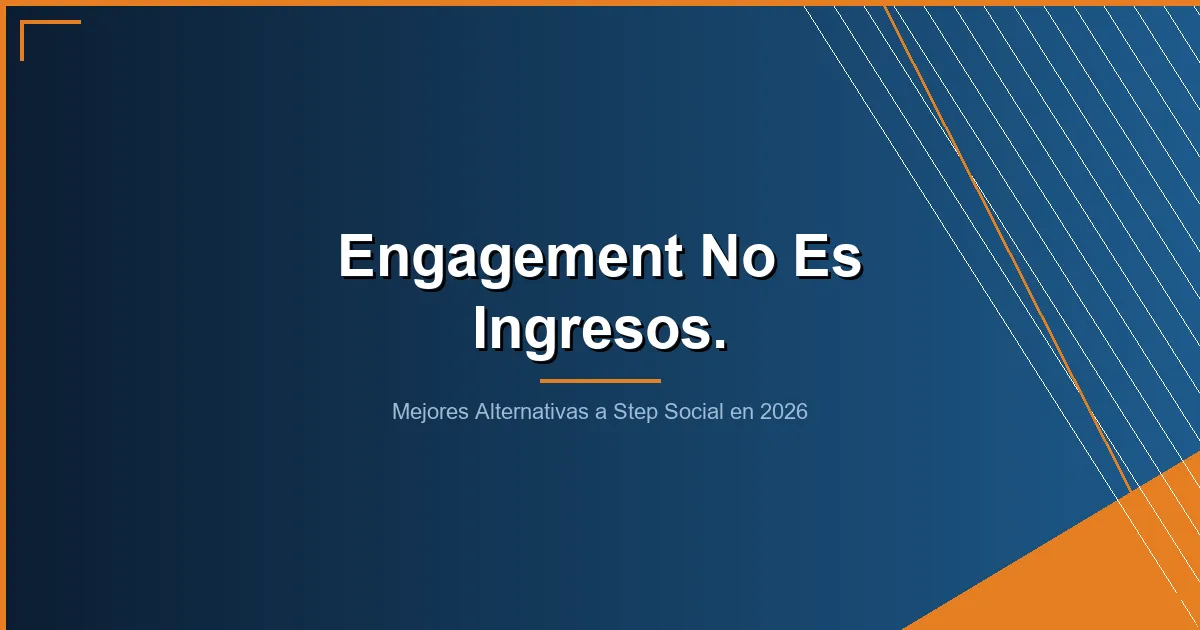 Engagement No Es Ingresos.

Mejores Alternativas a Step Social en 2026